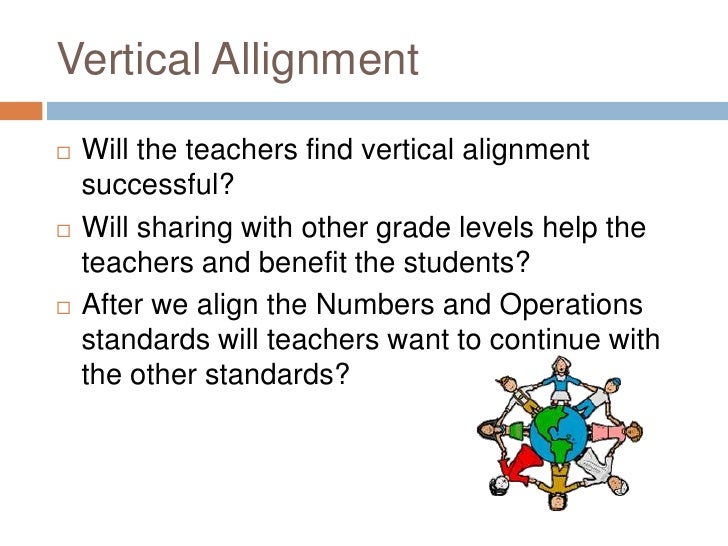 Vertical Allignment

□ Will the teachers find vertical alignment successful?

□ Will sharing with other grade levels help the teachers and benefit the students?

□ After we align the Numbers and Operations standards will teachers want to continue with the other standards?